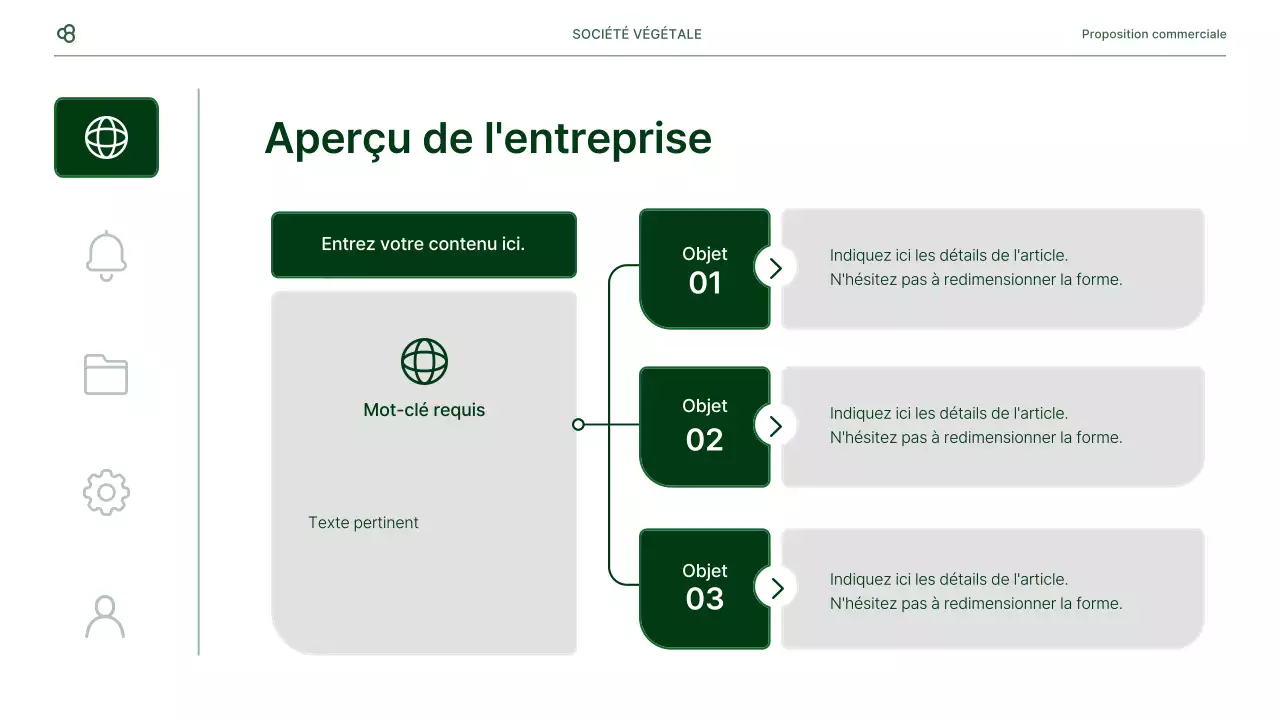 SOCIÉTÉ VÉGÉTALE

Proposition commerciale

Aperçu de l'entreprise

Entrez votre contenu ici.

Mot-clé requis

Texte pertinent

Objet
01

Indiquez ici les détails de l'article.
N'hésitez pas à redimensionner la forme.

Objet
02

Indiquez ici les détails de l'article.
N'hésitez pas à redimensionner la forme.

Objet
03

Indiquez ici les détails de l'article.
N'hésitez pas à redimensionner la forme.